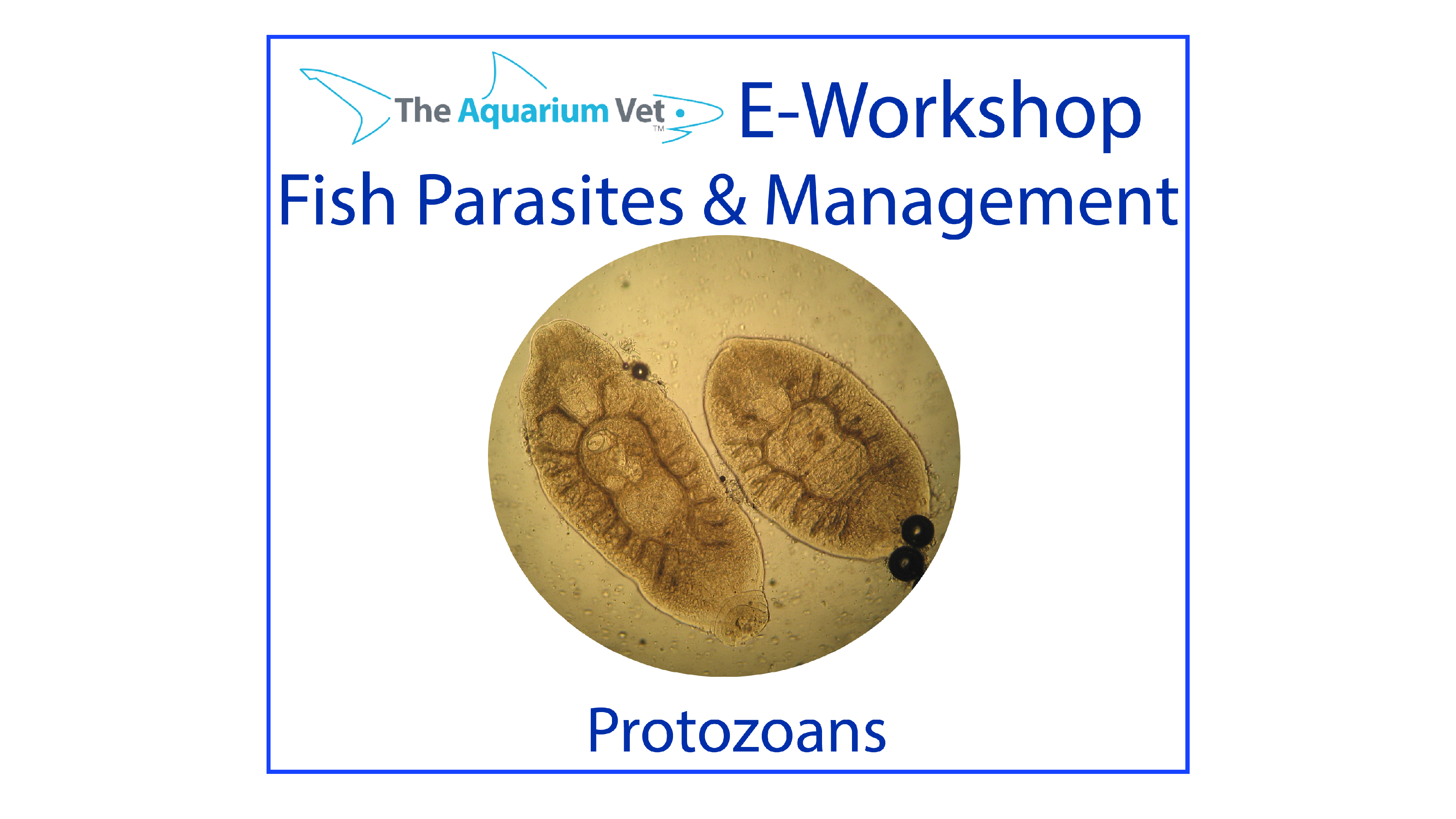 The Aquarium Vet™ E-Workshop

Fish Parasites & Management

Protozoans